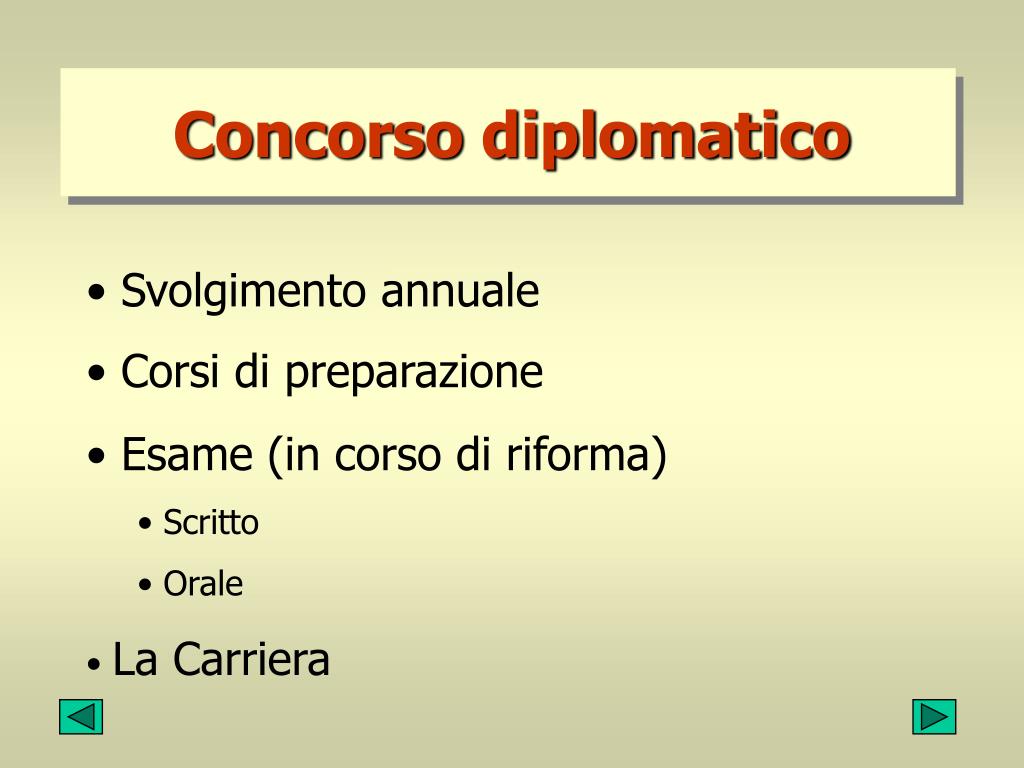 Concorso diplomatico

• Svolgimento annuale
• Corsi di preparazione
• Esame (in corso di riforma)
  • Scritto
  • Orale
• La Carriera